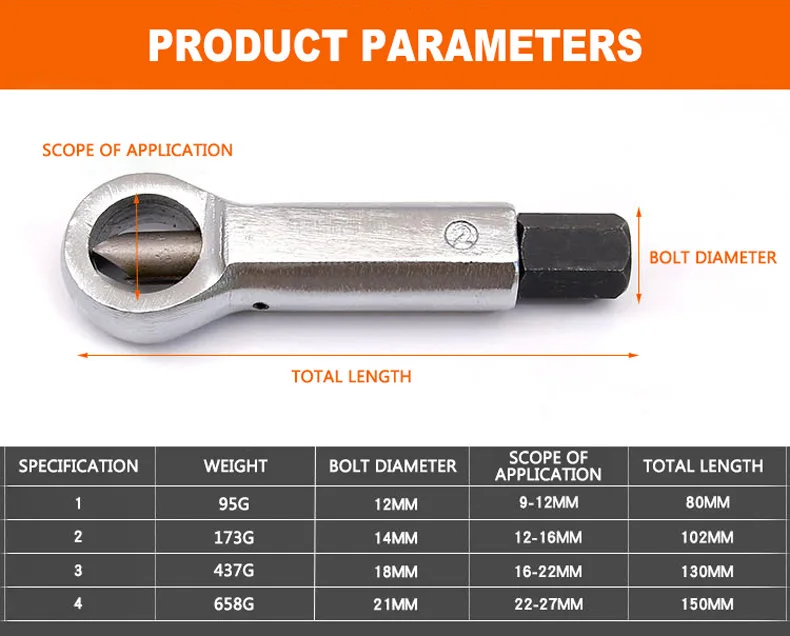 PRODUCT PARAMETERS

SCOPE OF APPLICATION

2

BOLT DIAMETER

TOTAL LENGTH

| SPECIFICATION | WEIGHT | BOLT DIAMETER | SCOPE OF APPLICATION | TOTAL LENGTH |
|---|---|---|---|---|
| 1 | 95G | 12MM | 9-12MM | 80MM |
| 2 | 173G | 14MM | 12-16MM | 102MM |
| 3 | 437G | 18MM | 16-22MM | 130MM |
| 4 | 658G | 21MM | 22-27MM | 150MM |